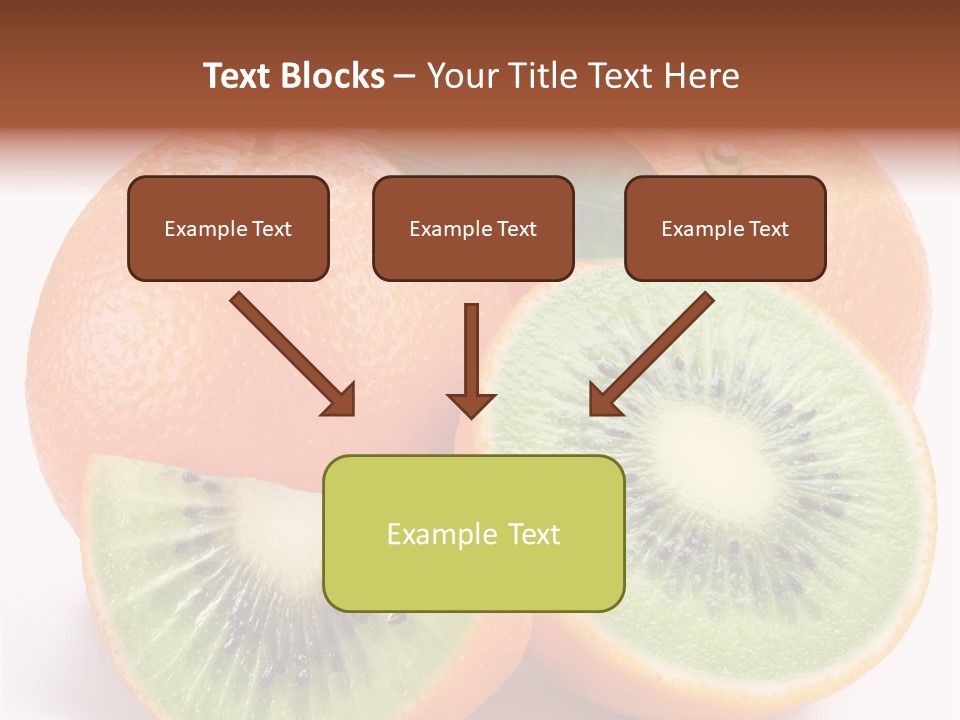 Text Blocks – Your Title Text Here

Example Text

Example Text

Example Text

Example Text